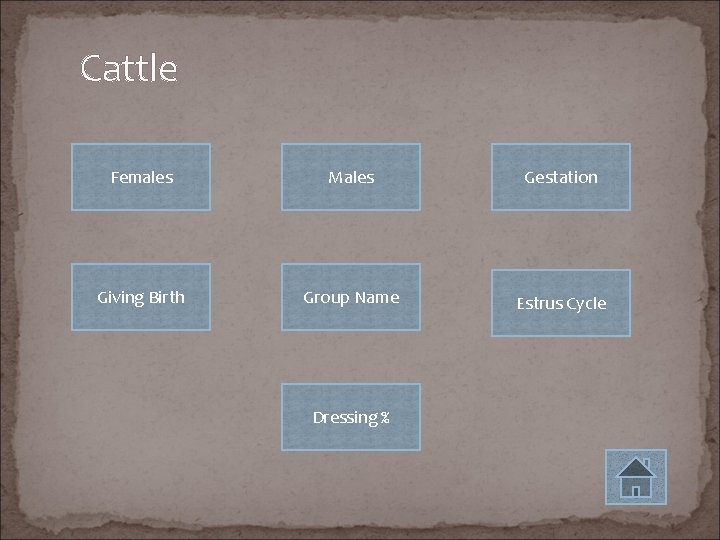 Cattle

Females

Males

Gestation

Giving Birth

Group Name

Estrus Cycle

Dressing %